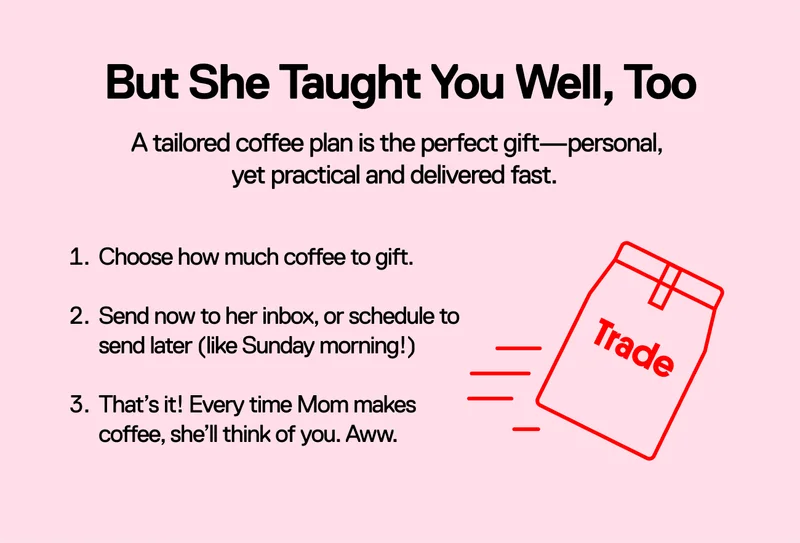 But She Taught You Well, Too

A tailored coffee plan is the perfect gift—personal, yet practical and delivered fast.

1. Choose how much coffee to gift.

2. Send now to her inbox, or schedule to send later (like Sunday morning!)

3. That's it! Every time Mom makes coffee, she'll think of you. Aww.

Trade